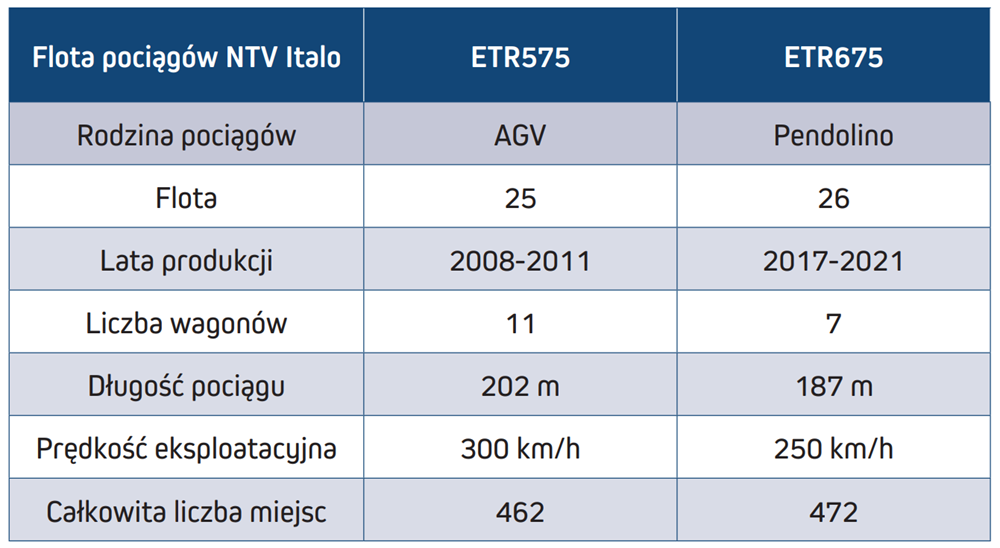 | Flota pociągów NTV Italo | ETR575 | ETR675 |
|---|---|---|
| Rodzina pociągów | AGV | Pendolino |
| Flota | 25 | 26 |
| Lata produkcji | 2008-2011 | 2017-2021 |
| Liczba wagonów | 11 | 7 |
| Długość pociągu | 202 m | 187 m |
| Prędkość eksploatacyjna | 300 km/h | 250 km/h |
| Całkowita liczba miejsc | 462 | 472 |